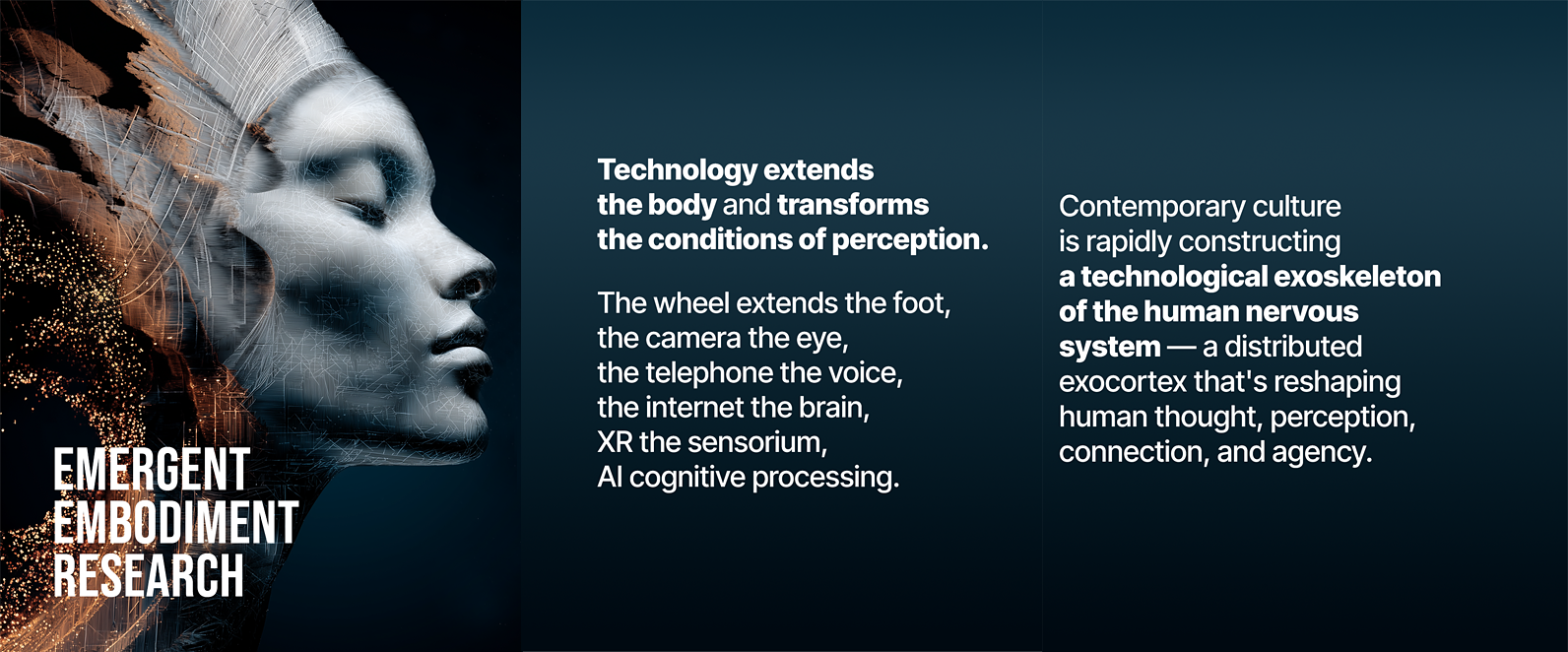 EMERGENT EMBODIMENT RESEARCH

Technology extends the body and transforms the conditions of perception.

The wheel extends the foot, the camera the eye, the telephone the voice, the internet the brain, XR the sensorium, AI cognitive processing.

Contemporary culture is rapidly constructing a technological exoskeleton of the human nervous system — a distributed exocortex that's reshaping human thought, perception, connection, and agency.